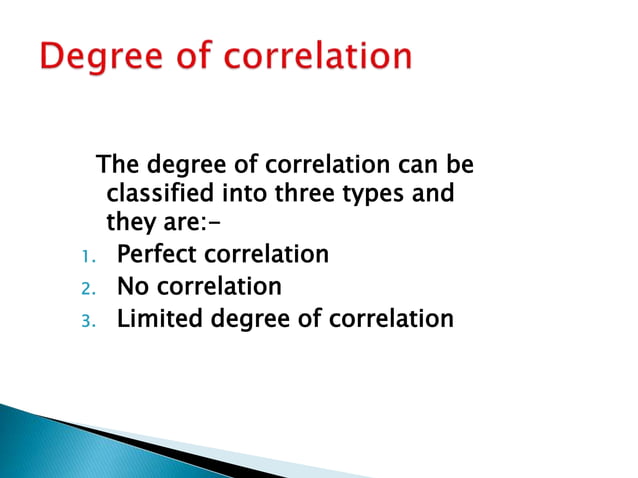 Degree of correlation

The degree of correlation can be classified into three types and they are:-

1. Perfect correlation
2. No correlation
3. Limited degree of correlation